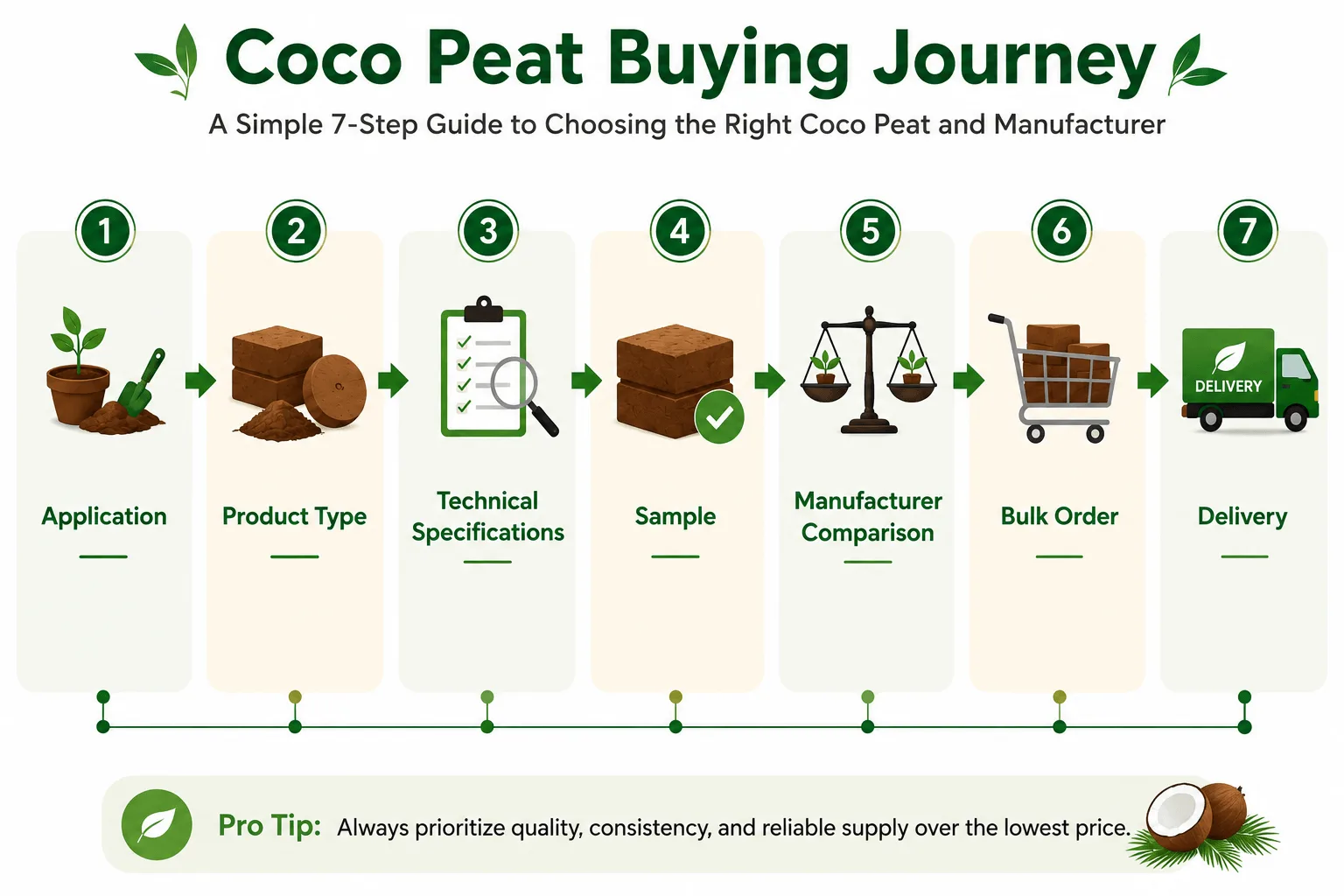 Coco Peat Buying Journey

A Simple 7-Step Guide to Choosing the Right Coco Peat and Manufacturer

1
Application

2
Product Type

3
Technical Specifications

4
Sample

5
Manufacturer Comparison

6
Bulk Order

7
DELIVERY
Delivery

Pro Tip: Always prioritize quality, consistency, and reliable supply over the lowest price.